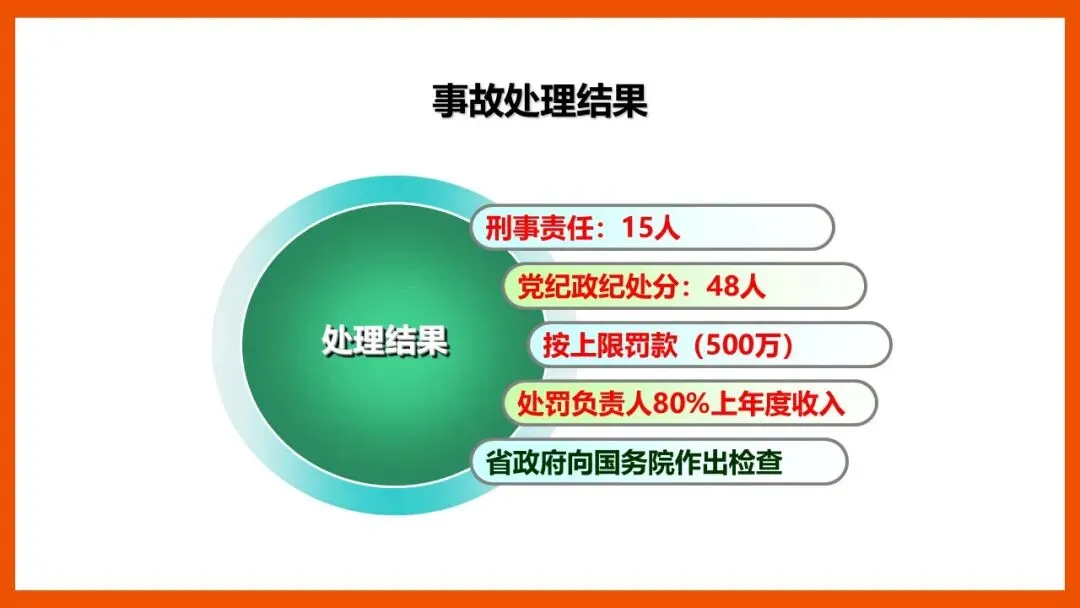 事故处理结果

处理结果

刑事责任：15人

党纪政纪处分：48人

按上限罚款（500万）

处罚负责人80%上年度收入

省政府向国务院作出检查